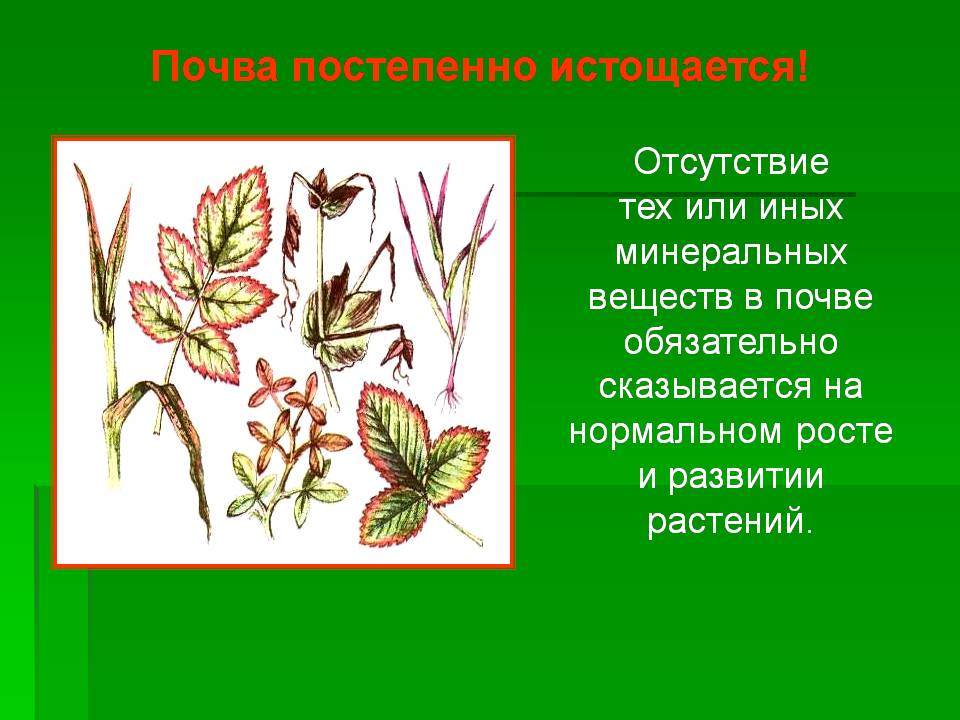 Почва постепенно истощается!

Отсутствие тех или иных минеральных веществ в почве обязательно сказывается на нормальном росте и развитии растений.